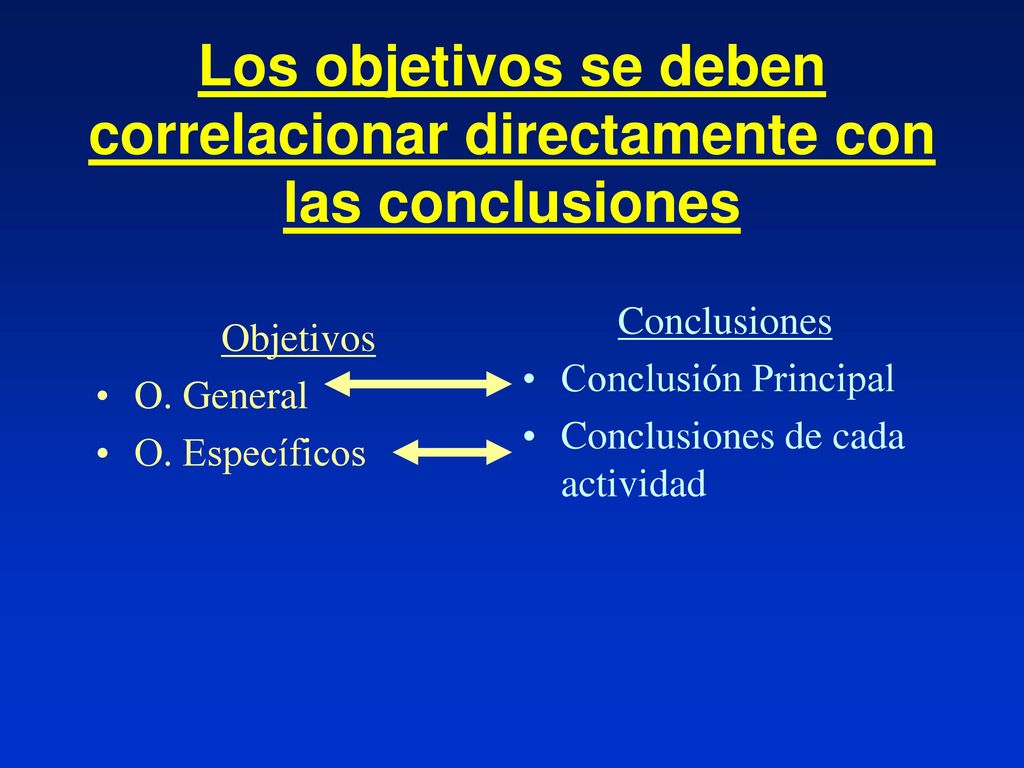 Los objetivos se deben correlacionar directamente con las conclusiones

Objetivos
• O. General
• O. Específicos

Conclusiones
• Conclusión Principal
• Conclusiones de cada actividad